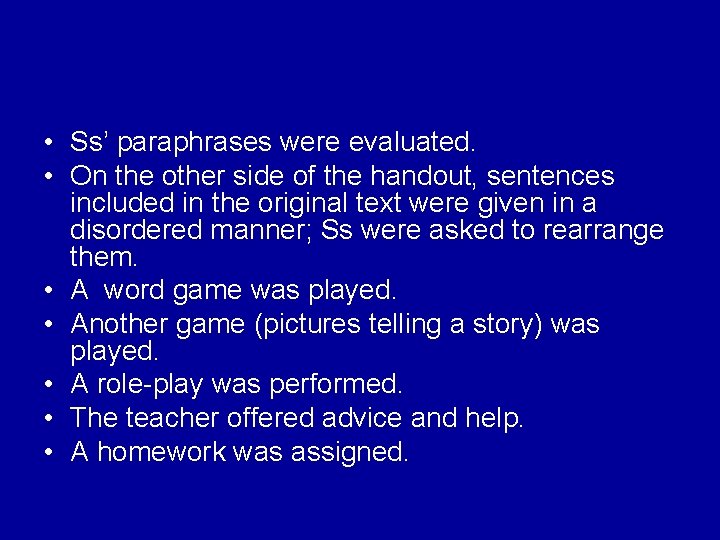 • Ss' paraphrases were evaluated.
• On the other side of the handout, sentences included in the original text were given in a disordered manner; Ss were asked to rearrange them.
• A  word game was played.
• Another game (pictures telling a story) was played.
• A role-play was performed.
• The teacher offered advice and help.
• A homework was assigned.